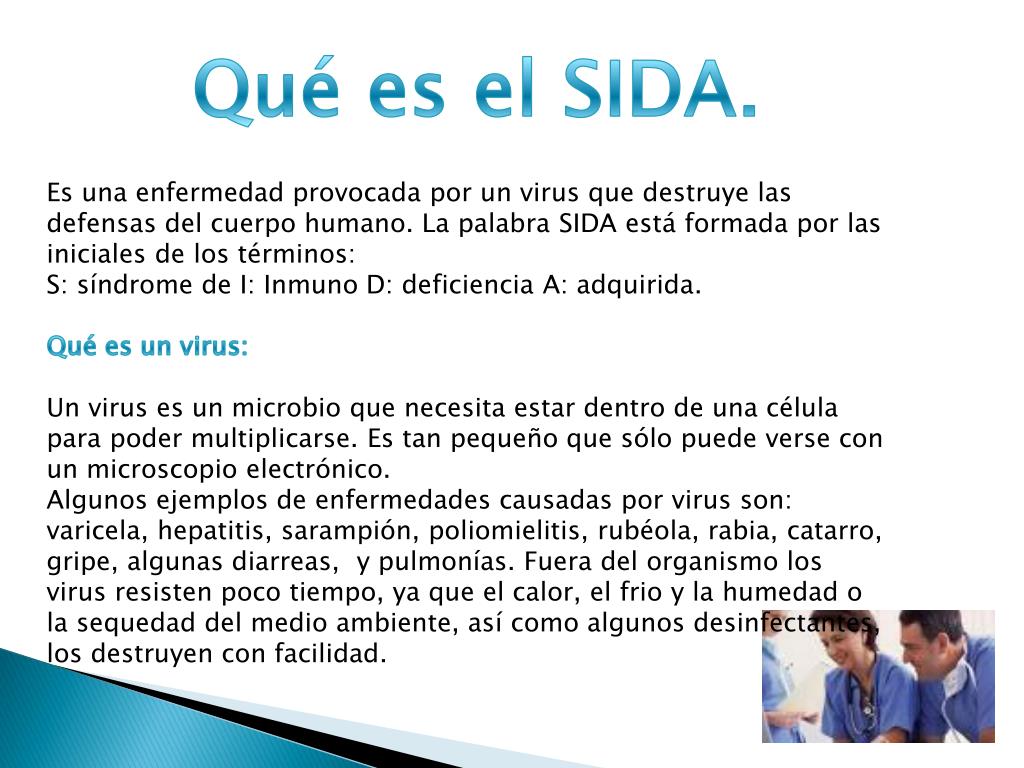 Qué es el SIDA.

Es una enfermedad provocada por un virus que destruye las defensas del cuerpo humano. La palabra SIDA está formada por las iniciales de los términos:
S: síndrome de I: Inmuno D: deficiencia A: adquirida.

Qué es un virus:

Un virus es un microbio que necesita estar dentro de una célula para poder multiplicarse. Es tan pequeño que sólo puede verse con un microscopio electrónico.
Algunos ejemplos de enfermedades causadas por virus son: varicela, hepatitis, sarampión, poliomielitis, rubéola, rabia, catarro, gripe, algunas diarreas, y pulmonías. Fuera del organismo los virus resisten poco tiempo, ya que el calor, el frio y la humedad o la sequedad del medio ambiente, así como algunos desinfectantes, los destruyen con facilidad.